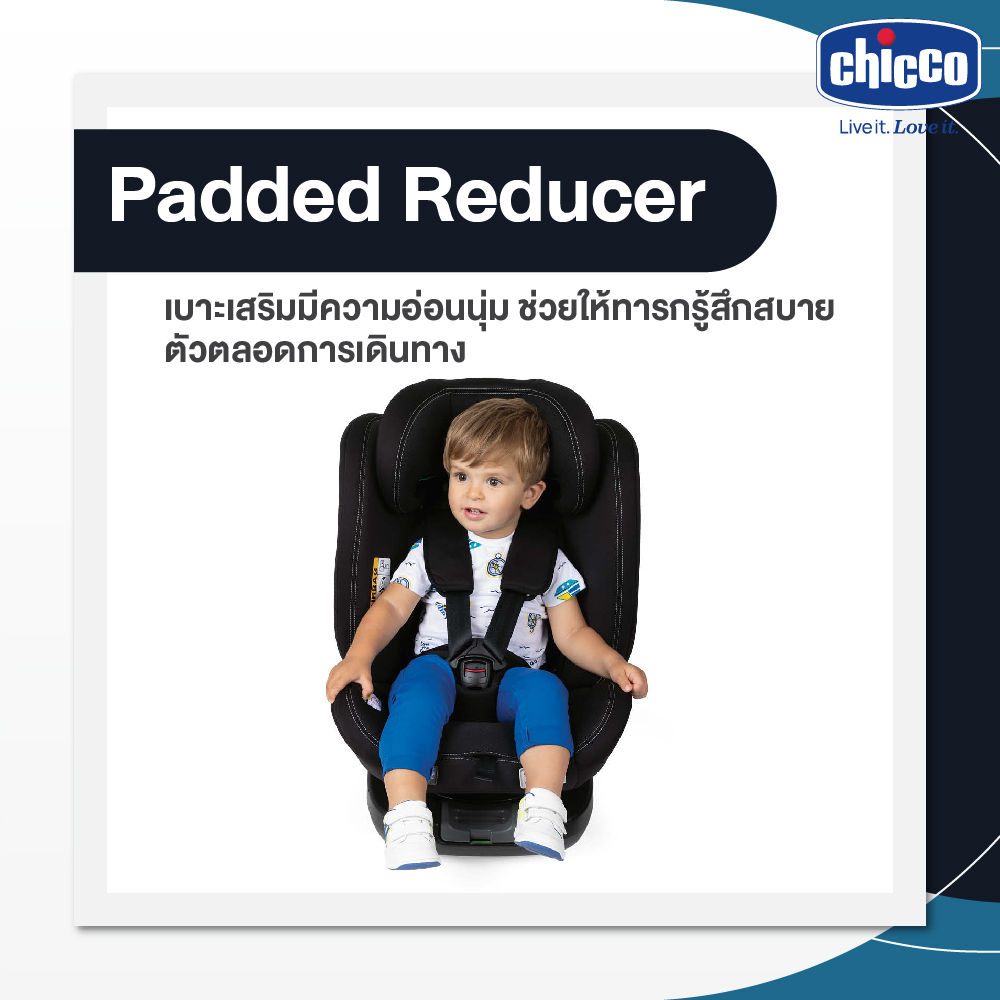 chicco
Live it. Love it.

Padded Reducer

เบาะเสริมมีความอ่อนนุ่ม ช่วยให้ทารกรู้สึกสบายตัวตลอดการเดินทาง